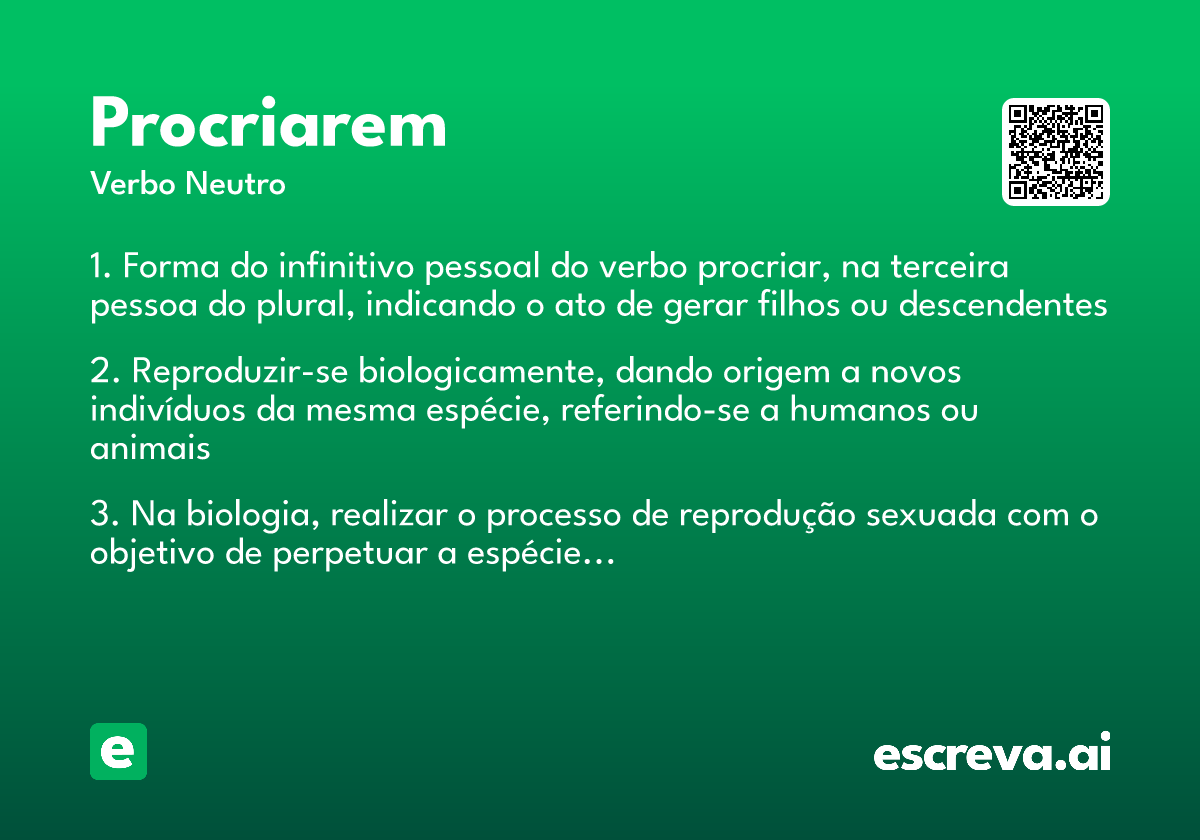 Procriarem
Verbo Neutro

1. Forma do infinitivo pessoal do verbo procriar, na terceira pessoa do plural, indicando o ato de gerar filhos ou descendentes

2. Reproduzir-se biologicamente, dando origem a novos indivíduos da mesma espécie, referindo-se a humanos ou animais

3. Na biologia, realizar o processo de reprodução sexuada com o objetivo de perpetuar a espécie...

e

escreva.ai